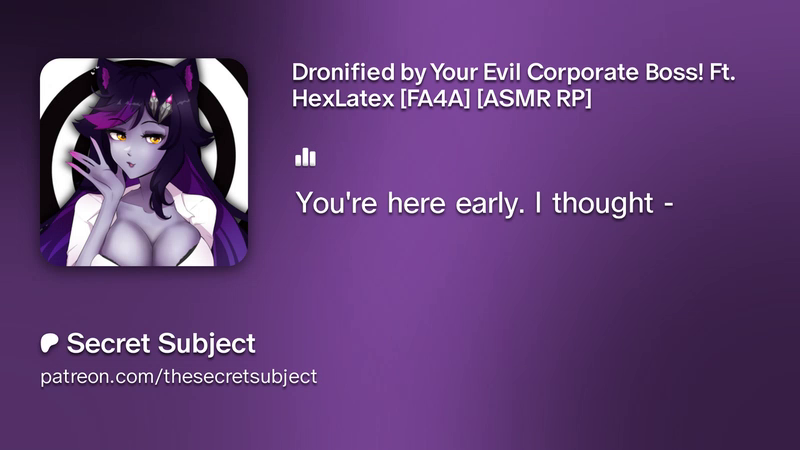 Dronified by Your Evil Corporate Boss! Ft. HexLatex [FA4A] [ASMR RP]

You're here early. I thought -

Secret Subject
patreon.com/thesecretsubject